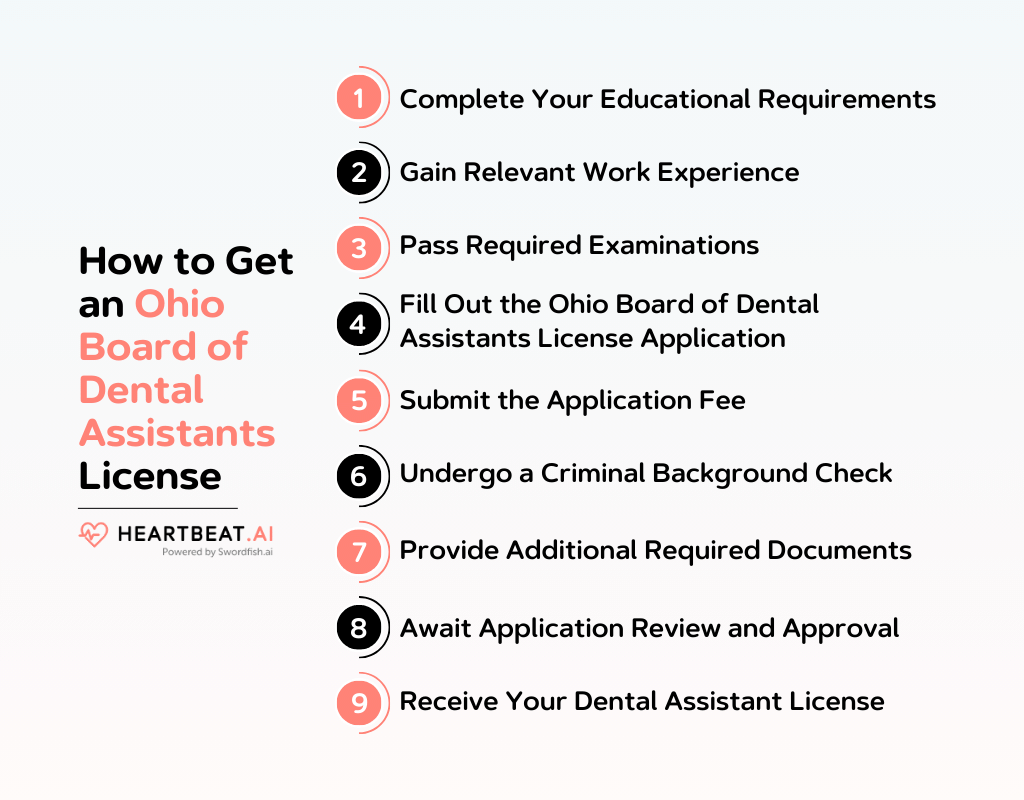 How to Get an Ohio Board of Dental Assistants License

HEARTBEAT.AI
Powered by Swordfish.ai

1 Complete Your Educational Requirements

2 Gain Relevant Work Experience

3 Pass Required Examinations

4 Fill Out the Ohio Board of Dental Assistants License Application

5 Submit the Application Fee

6 Undergo a Criminal Background Check

7 Provide Additional Required Documents

8 Await Application Review and Approval

9 Receive Your Dental Assistant License